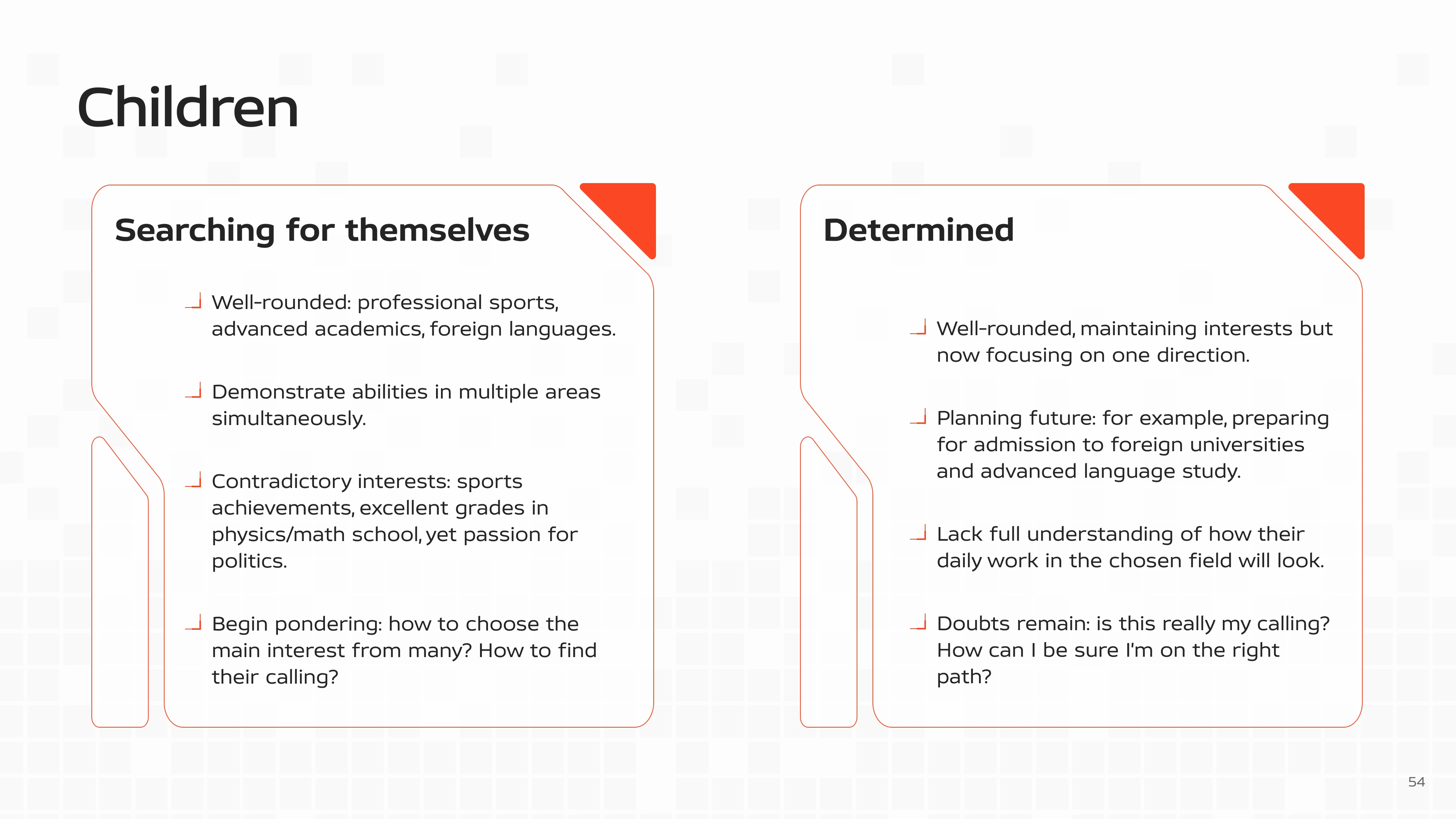 Children

Searching for themselves

Well-rounded: professional sports, advanced academics, foreign languages.

Demonstrate abilities in multiple areas simultaneously.

Contradictory interests: sports achievements, excellent grades in physics/math school, yet passion for politics.

Begin pondering: how to choose the main interest from many? How to find their calling?

Determined

Well-rounded, maintaining interests but now focusing on one direction.

Planning future: for example, preparing for admission to foreign universities and advanced language study.

Lack full understanding of how their daily work in the chosen field will look.

Doubts remain: is this really my calling? How can I be sure I'm on the right path?

54